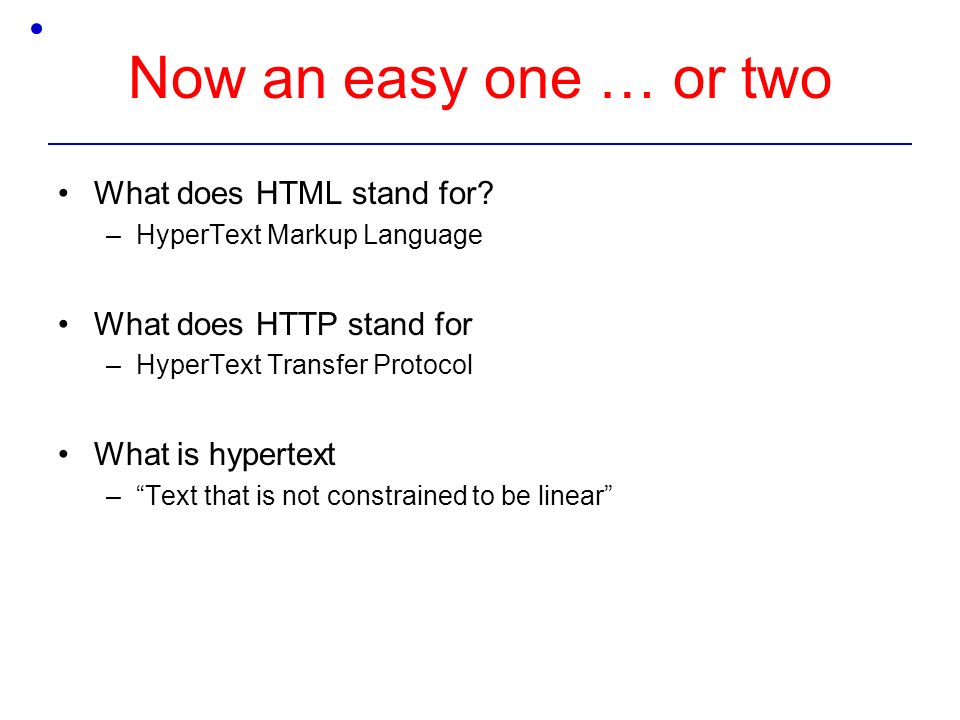 Now an easy one … or two

• What does HTML stand for?
– HyperText Markup Language

• What does HTTP stand for
– HyperText Transfer Protocol

• What is hypertext
– “Text that is not constrained to be linear”